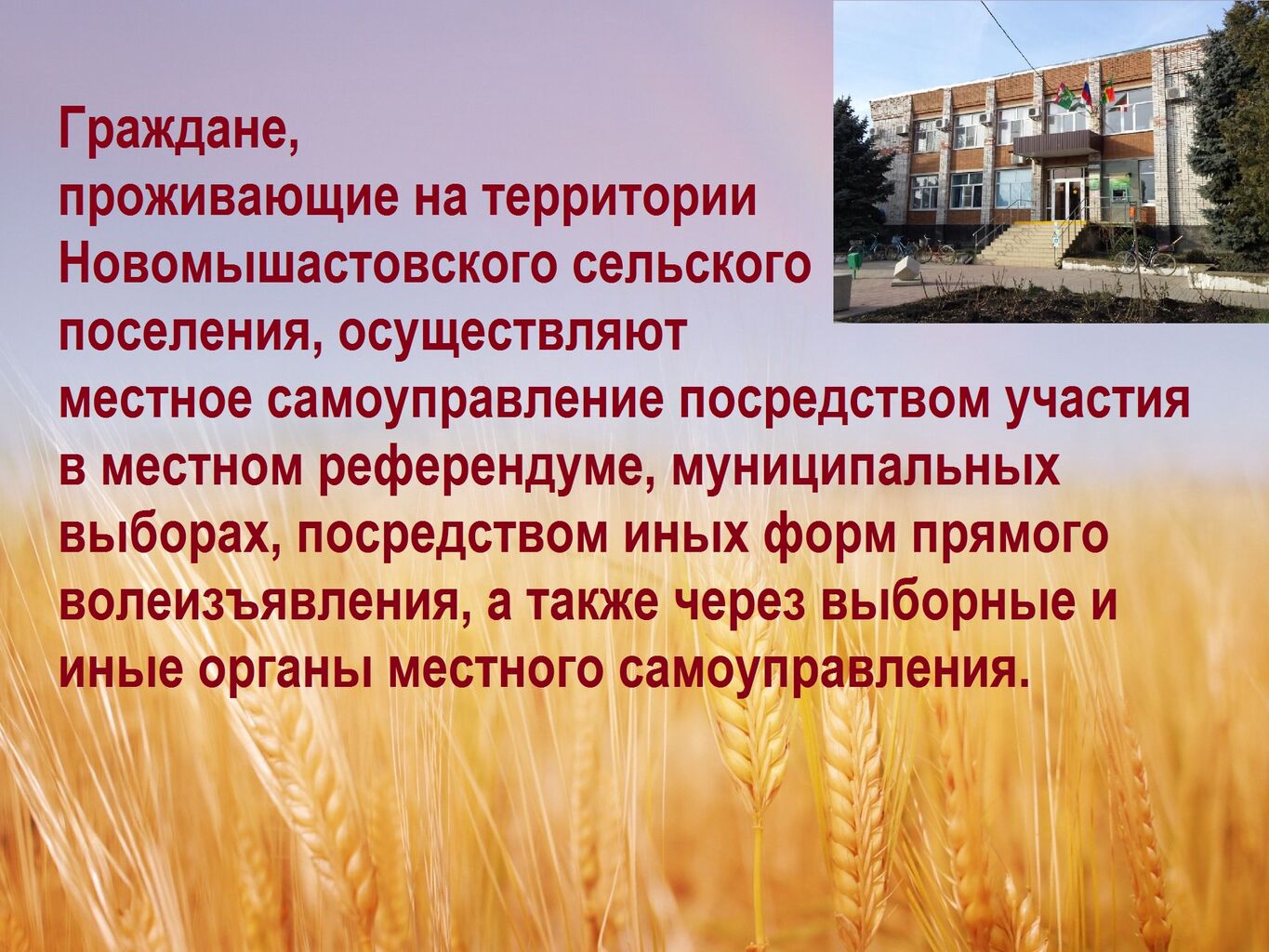 Граждане, проживающие на территории Новомышастовского сельского поселения, осуществляют местное самоуправление посредством участия в местном референдуме, муниципальных выборах, посредством иных форм прямого волеизъявления, а также через выборные и иные органы местного самоуправления.